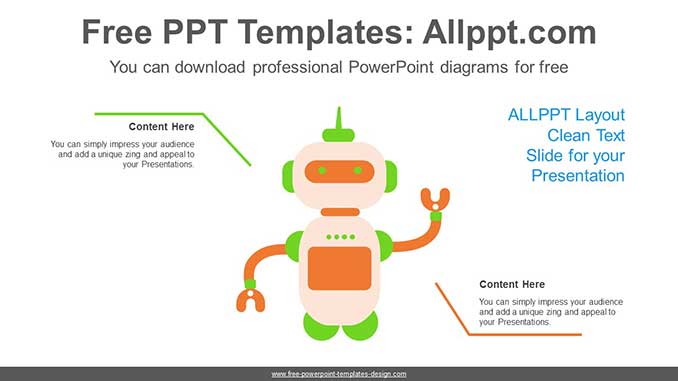 Free PPT Templates: Allppt.com

You can download professional PowerPoint diagrams for free

Content Here

You can simply impress your audience and add a unique zing and appeal to your Presentations.

ALLPPT Layout Clean Text Slide for your Presentation

Content Here

You can simply impress your audience and add a unique zing and appeal to your Presentations.

www.free-powerpoint-templates-design.com